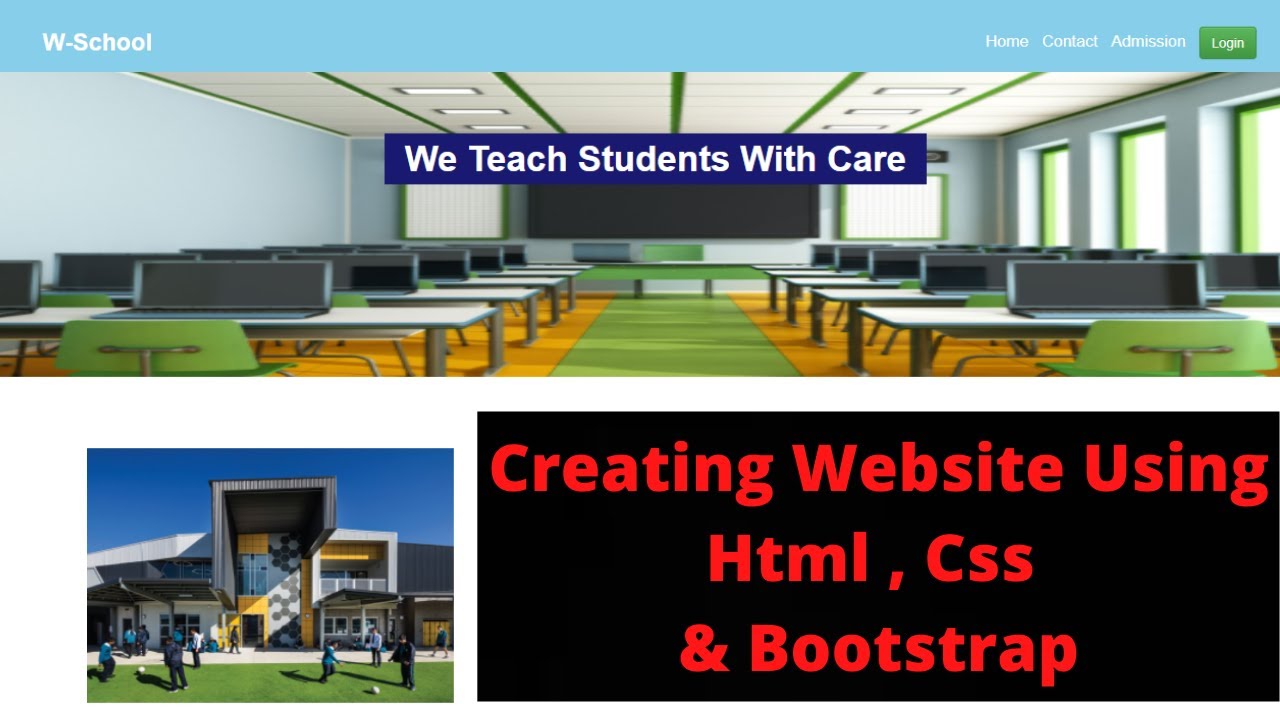 W-School

Home Contact Admission Login

We Teach Students With Care

Creating Website Using Html , Css & Bootstrap